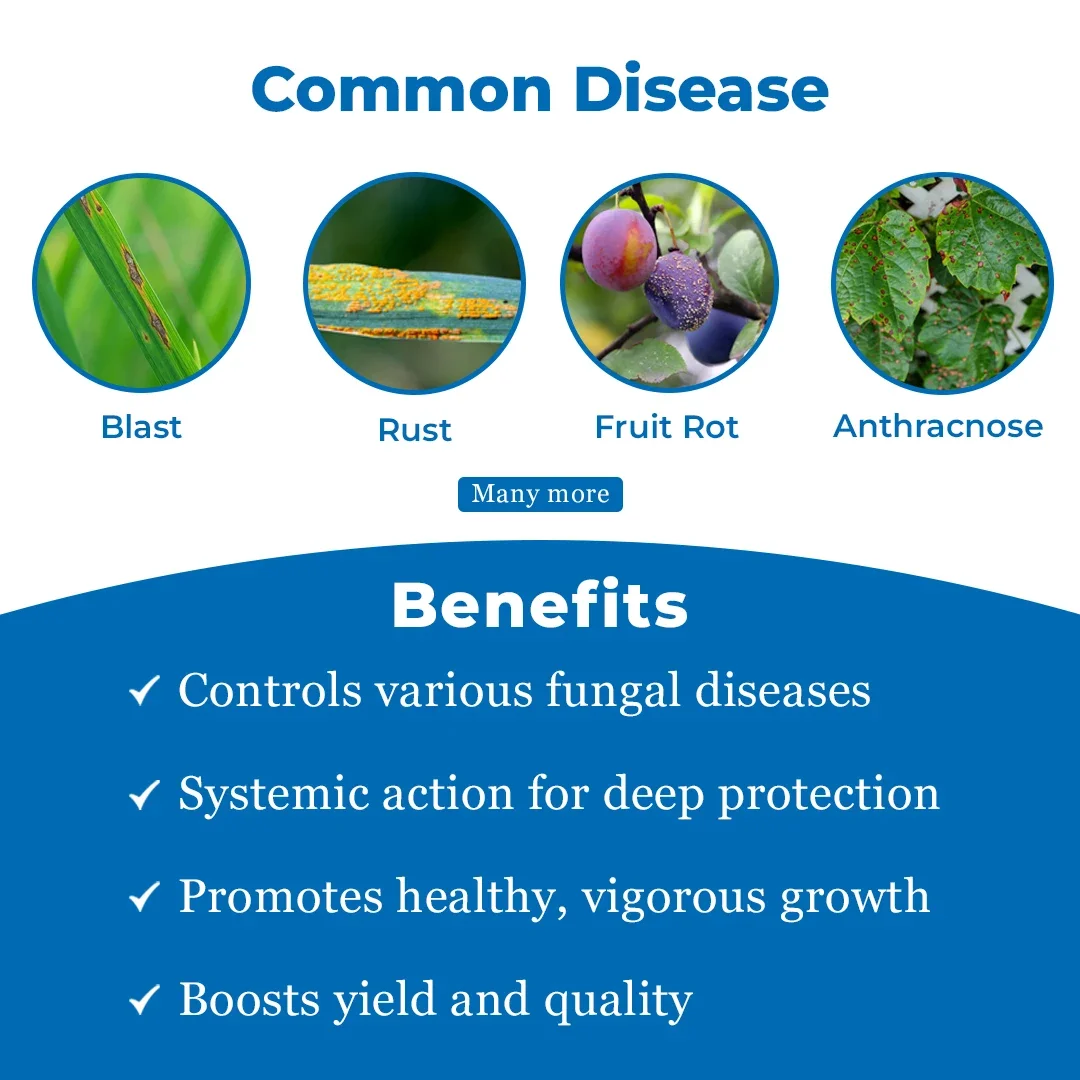 Common Disease

Blast

Rust

Fruit Rot

Anthracnose

Many more

Benefits

✓ Controls various fungal diseases

✓ Systemic action for deep protection

✓ Promotes healthy, vigorous growth

✓ Boosts yield and quality